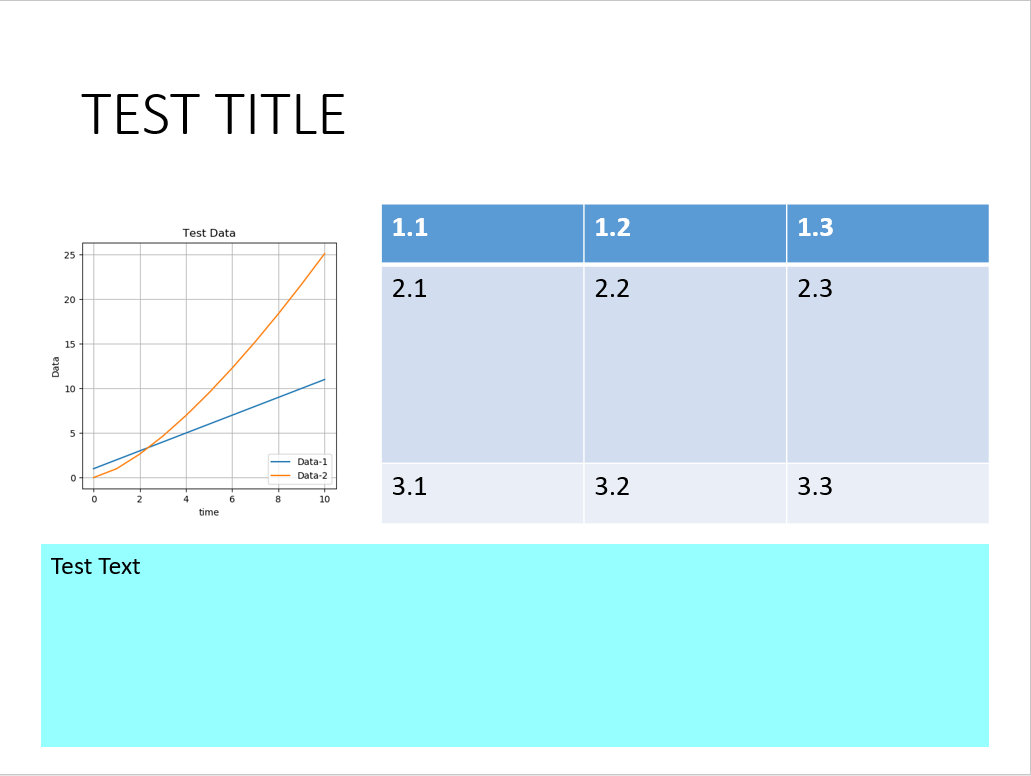 TEST TITLE

Test Data

25
20
15
10
5
0

Data

0 2 4 6 8 10

time

Data-1
Data-2

| 1.1 | 1.2 | 1.3 |
|---|---|---|
| 2.1 | 2.2 | 2.3 |
| 3.1 | 3.2 | 3.3 |

Test Text